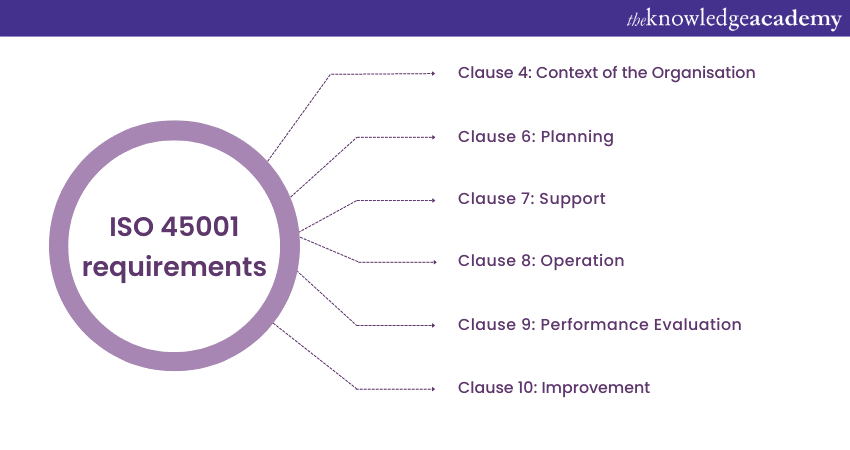 theknowledgeacademy

ISO 45001 requirements

Clause 4: Context of the Organisation

Clause 6: Planning

Clause 7: Support

Clause 8: Operation

Clause 9: Performance Evaluation

Clause 10: Improvement